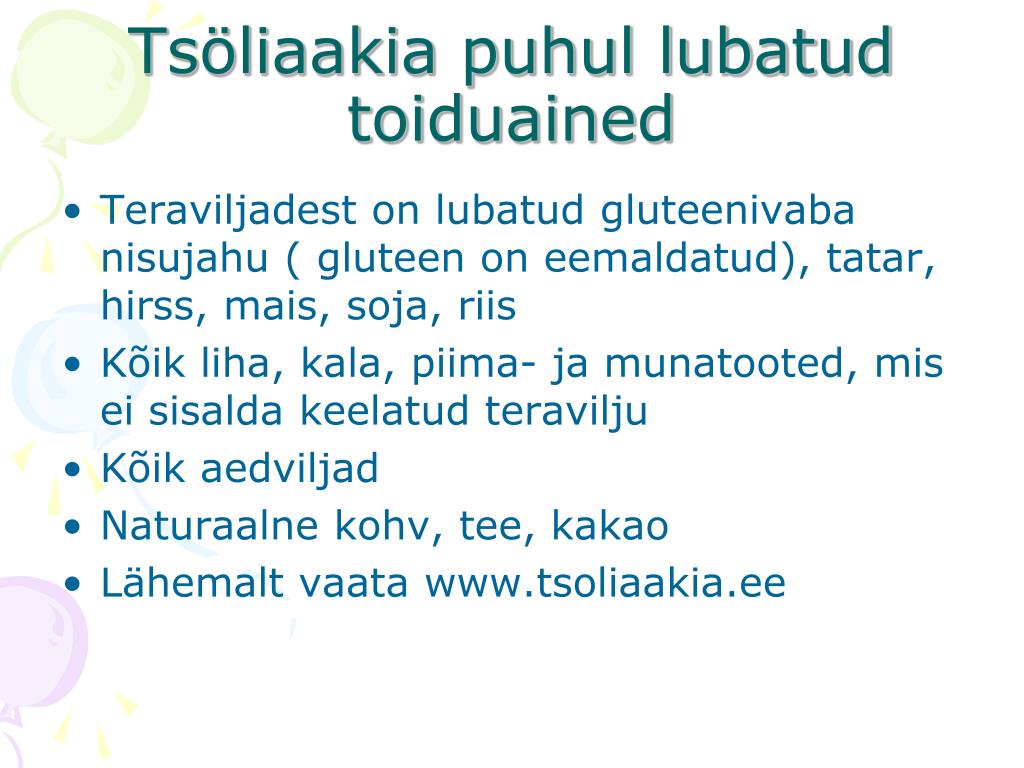 Tsöliaakia puhul lubatud toiduained

• Teraviljadest on lubatud gluteenivaba nisujahu ( gluteen on eemaldatud), tatar, hirss, mais, soja, riis
• Kõik liha, kala, piima- ja munatooted, mis ei sisalda keelatud teravilju
• Kõik aedviljad
• Naturaalne kohv, tee, kakao
• Lähemalt vaata www.tsoliaakia.ee